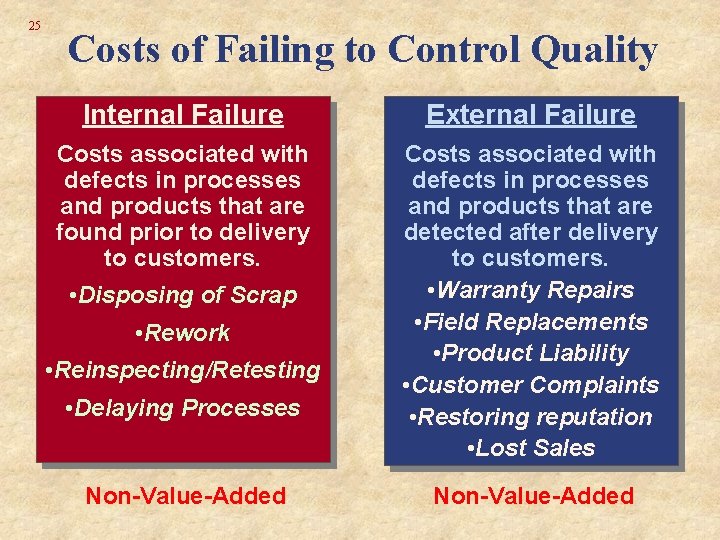 25

Costs of Failing to Control Quality

Internal Failure

Costs associated with defects in processes and products that are found prior to delivery to customers.

•Disposing of Scrap

•Rework

•Reinspecting/Retesting

•Delaying Processes

Non-Value-Added

External Failure

Costs associated with defects in processes and products that are detected after delivery to customers.

•Warranty Repairs

•Field Replacements

•Product Liability

•Customer Complaints

•Restoring reputation

•Lost Sales

Non-Value-Added